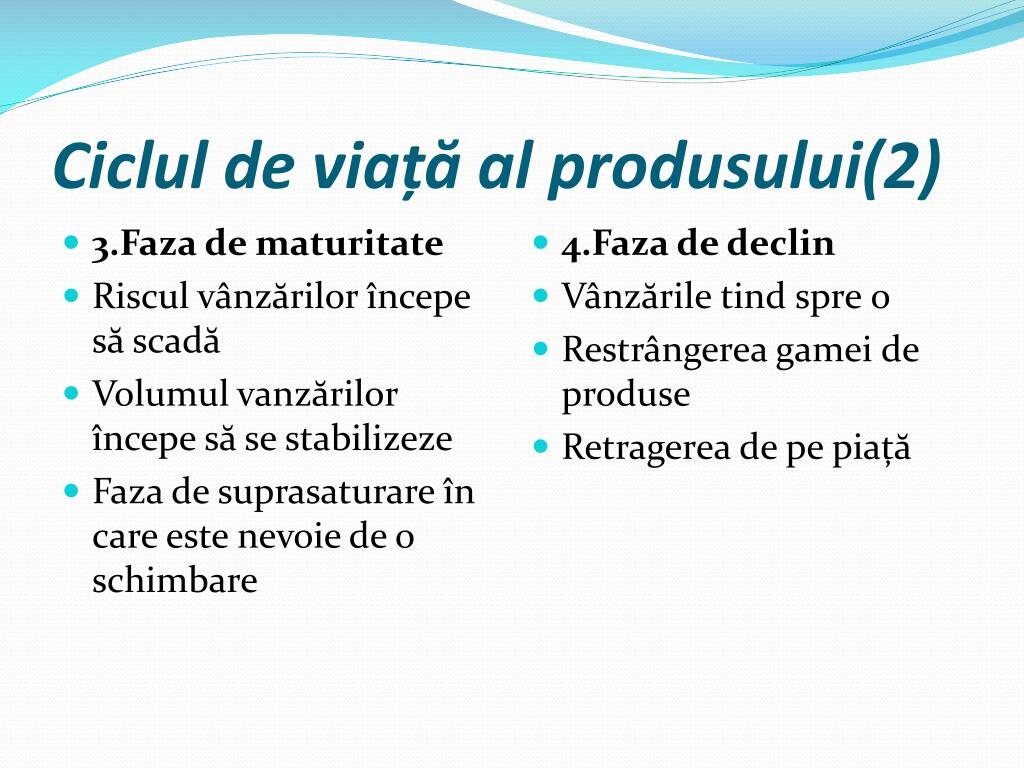 Ciclul de viață al produsului(2)

- 3.Faza de maturitate
- Riscul vânzărilor începe să scadă
- Volumul vanzărilor începe să se stabilizeze
- Faza de suprasaturare în care este nevoie de o schimbare

- 4.Faza de declin
- Vânzările tind spre 0
- Restrângerea gamei de produse
- Retragerea de pe piață